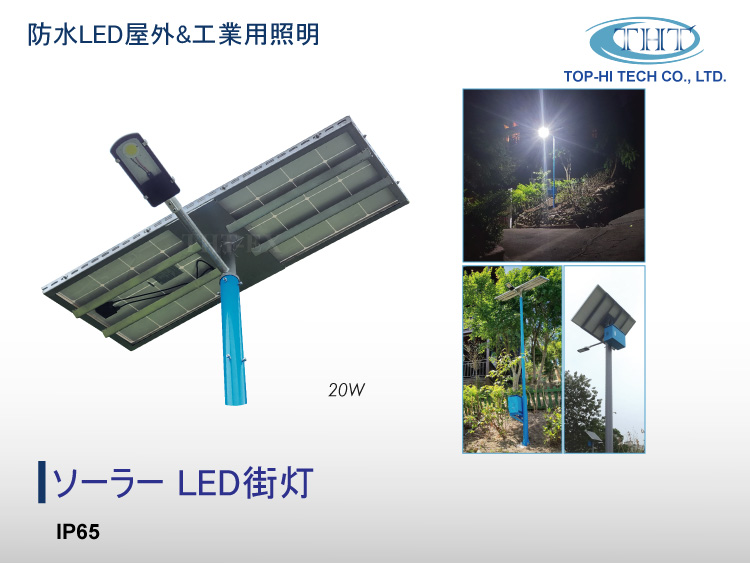 防水LED屋外&工業用照明

THT
TOP-HI TECH CO., LTD.

20W

ソーラー LED街灯

IP65